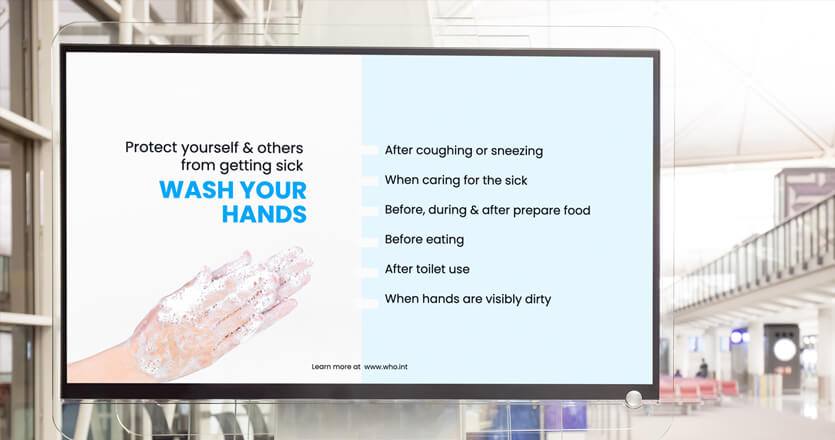 Protect yourself & others from getting sick

WASH YOUR HANDS

After coughing or sneezing

When caring for the sick

Before, during & after prepare food

Before eating

After toilet use

When hands are visibly dirty

Learn more at www.who.int